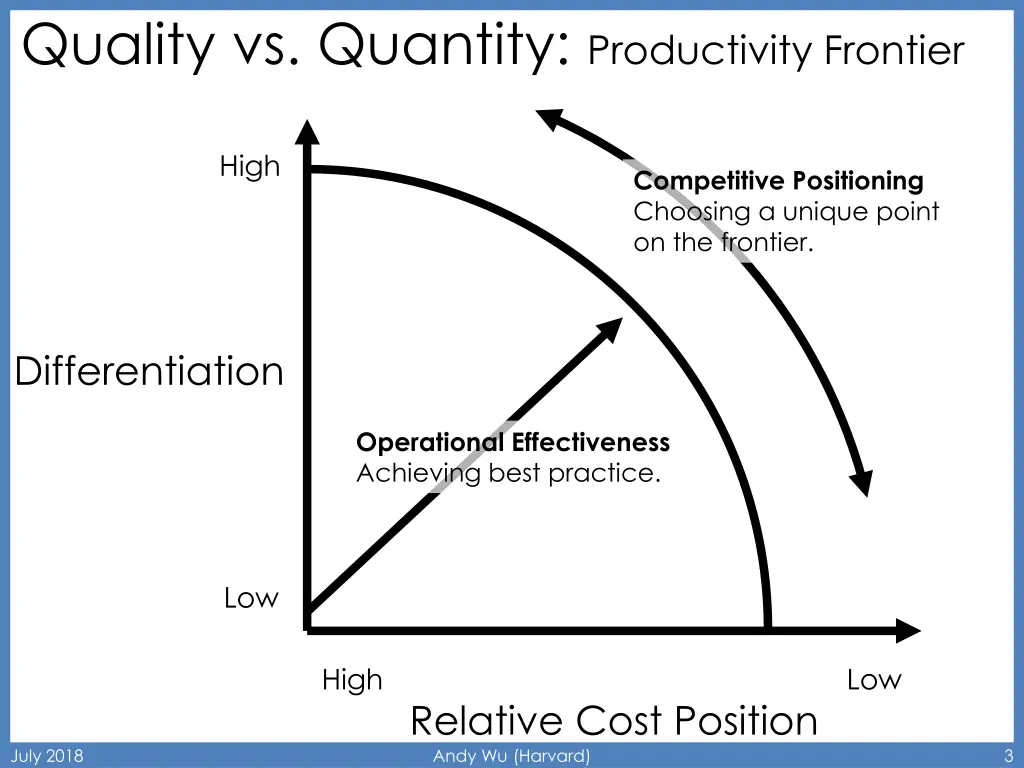 Quality vs. Quantity: Productivity Frontier

High

Competitive Positioning
Choosing a unique point on the frontier.

Differentiation

Operational Effectiveness
Achieving best practice.

Low

High

Low

Relative Cost Position

July 2018

Andy Wu (Harvard)

3